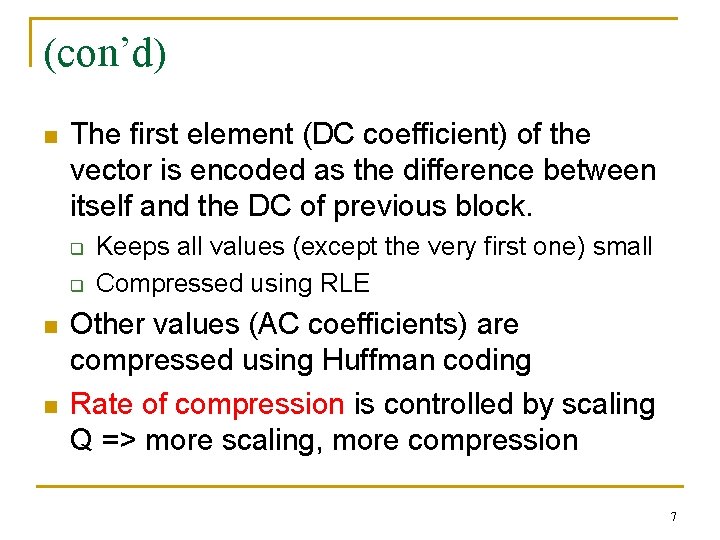 (con’d)

The first element (DC coefficient) of the vector is encoded as the difference between itself and the DC of previous block.

Keeps all values (except the very first one) small

Compressed using RLE

Other values (AC coefficients) are compressed using Huffman coding

Rate of compression is controlled by scaling Q => more scaling, more compression

7